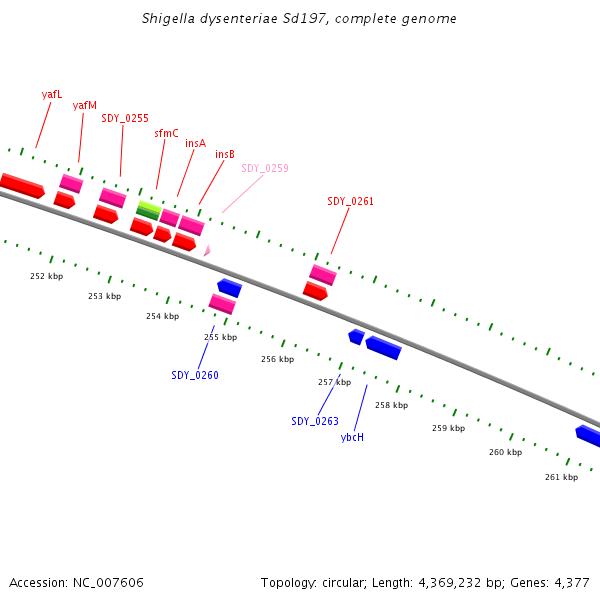 Shigella dysenteriae Sd197, complete genome

yafL
yafM
SDY_0255
sfmC
insA
insB
SDY_0259
SDY_0261

252 kbp
253 kbp
254 kbp
255 kbp
256 kbp
257 kbp
258 kbp
259 kbp
260 kbp
261 kbp

SDY_0260
SDY_0263
ybcH

Accession: NC_007606

Topology: circular; Length: 4,369,232 bp; Genes: 4,377